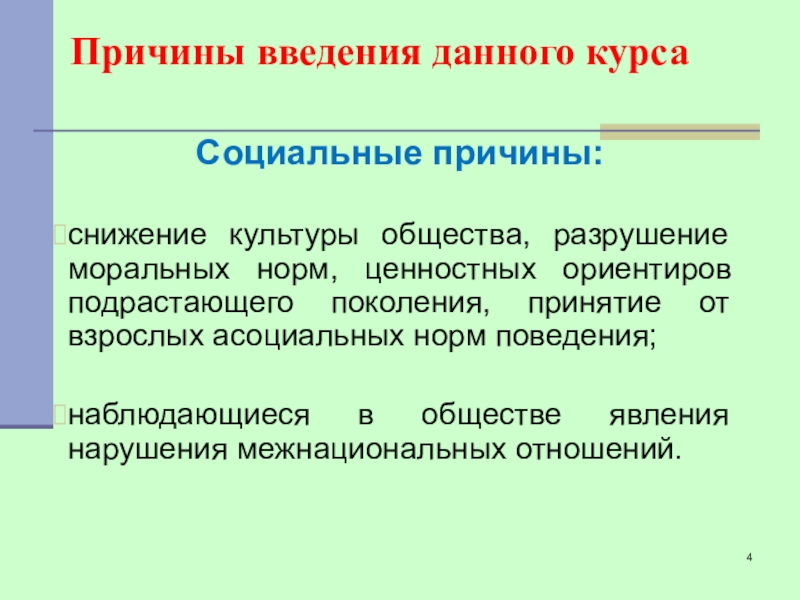 Причины введения данного курса

Социальные причины:

снижение культуры общества, разрушение моральных норм, ценностных ориентиров подрастающего поколения, принятие от взрослых асоциальных норм поведения;

наблюдающиеся в обществе явления нарушения межнациональных отношений.

4